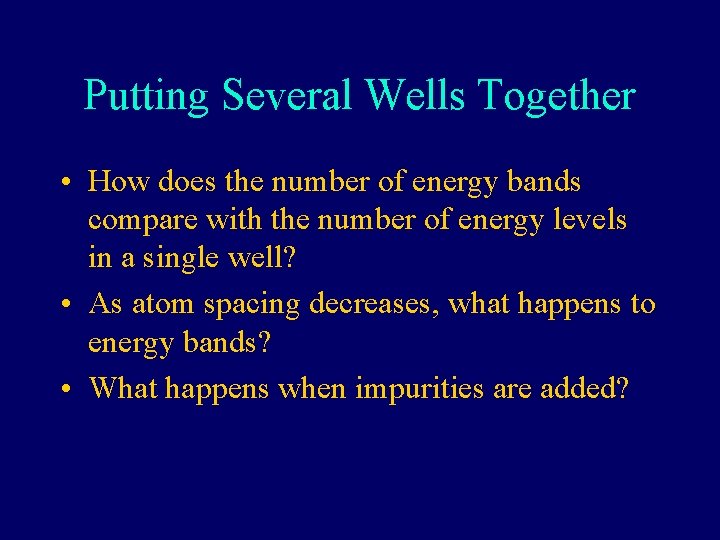 Putting Several Wells Together

• How does the number of energy bands compare with the number of energy levels in a single well?

• As atom spacing decreases, what happens to energy bands?

• What happens when impurities are added?